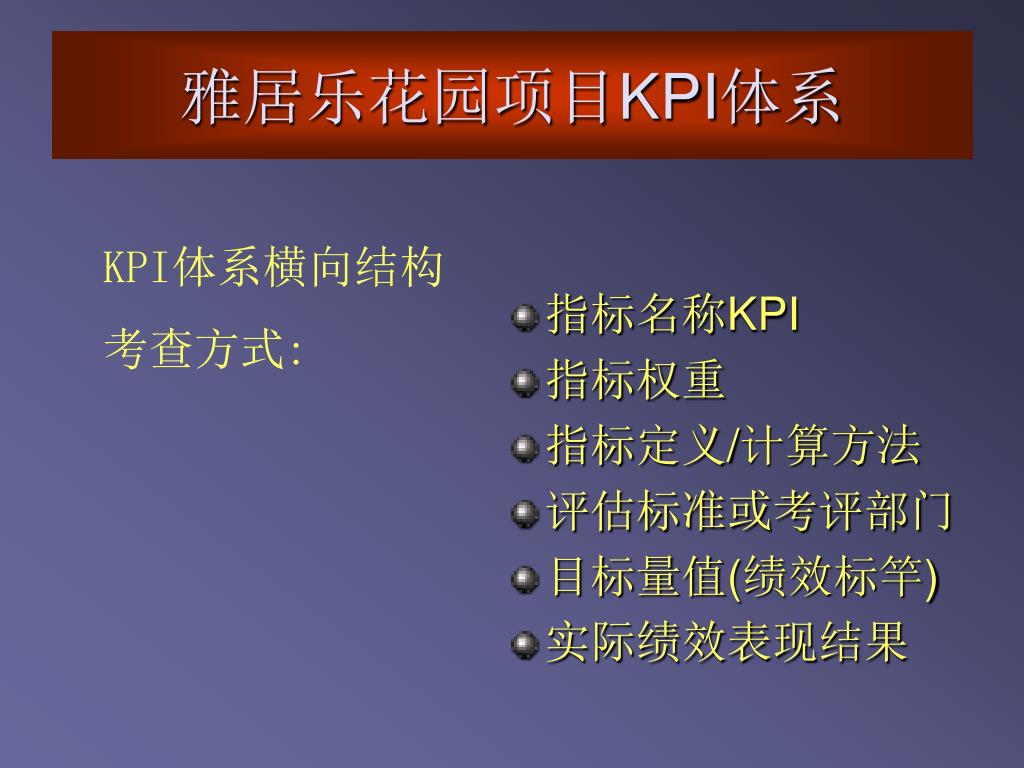 雅居乐花园项目KPI体系

KPI体系横向结构

考查方式:

指标名称KPI
指标权重
指标定义/计算方法
评估标准或考评部门
目标量值(绩效标竿)
实际绩效表现结果